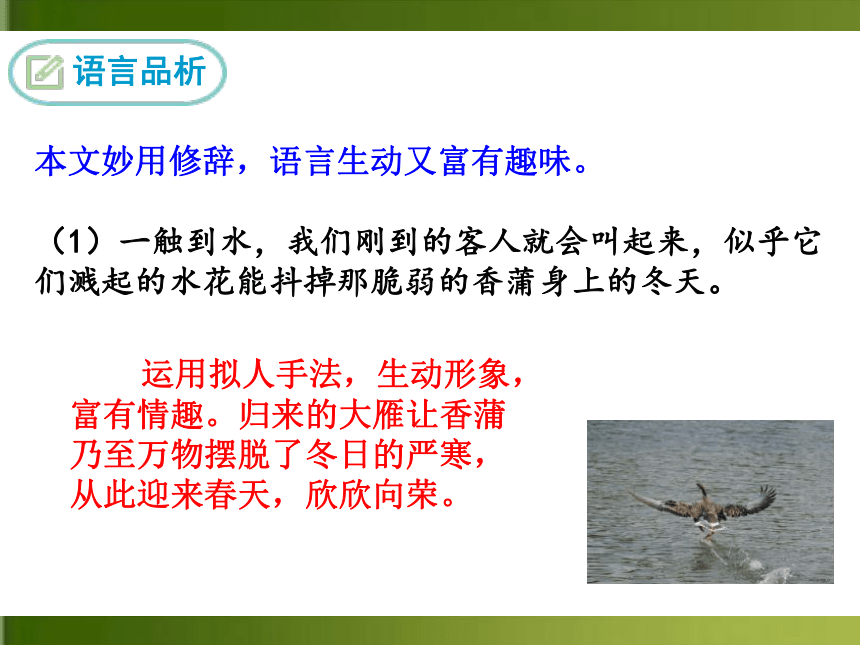 语言品析

本文妙用修辞，语言生动又富有趣味。

（1）一触到水，我们刚到的客人就会叫起来，似乎它们溅起的水花能抖掉那脆弱的香蒲身上的冬天。

运用拟人手法，生动形象，富有情趣。归来的大雁让香蒲乃至万物摆脱了冬日的严寒，从此迎来春天，欣欣向荣。